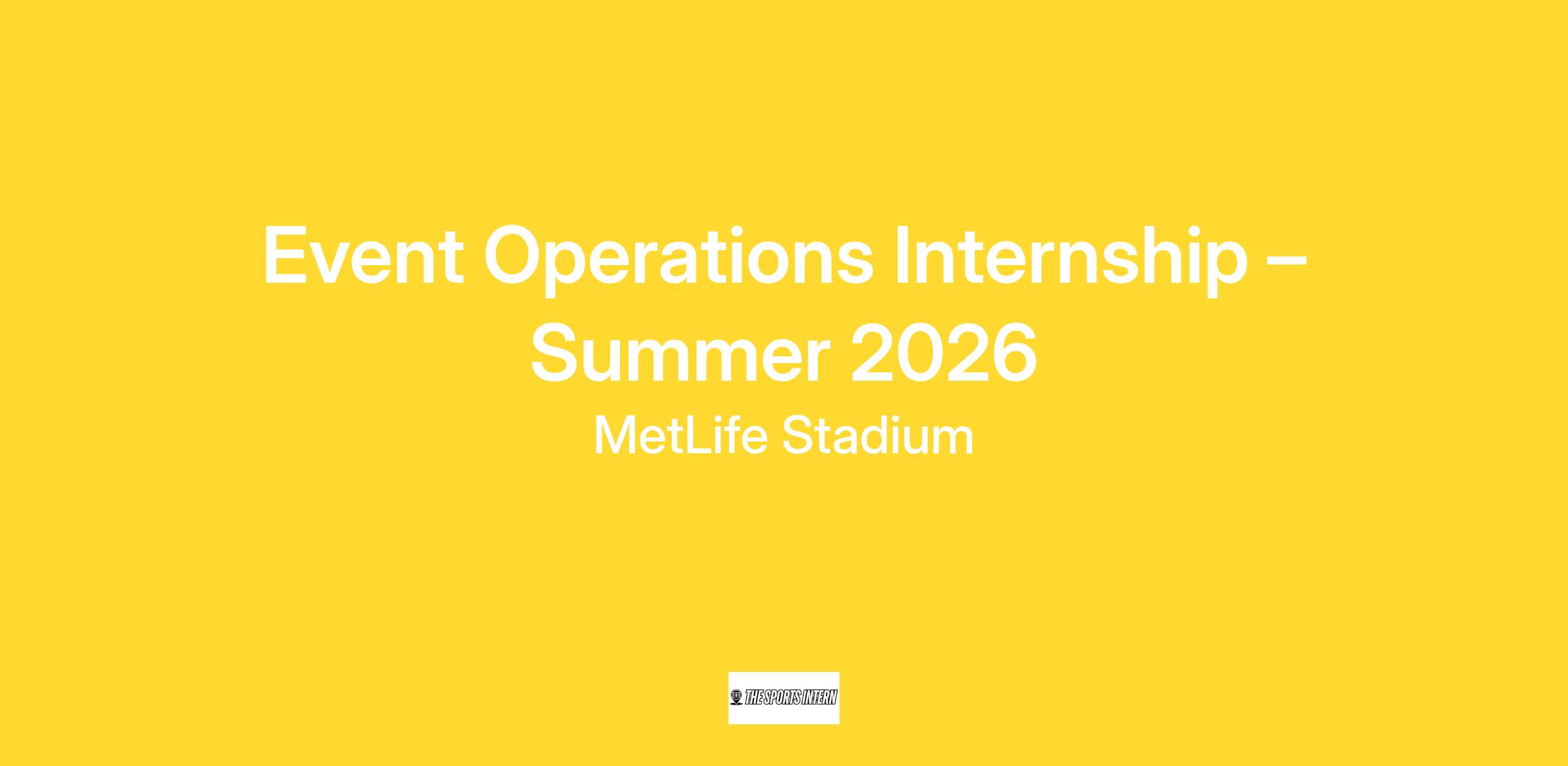 Event Operations Internship – Summer 2026

MetLife Stadium

THE SPORTS INTERN